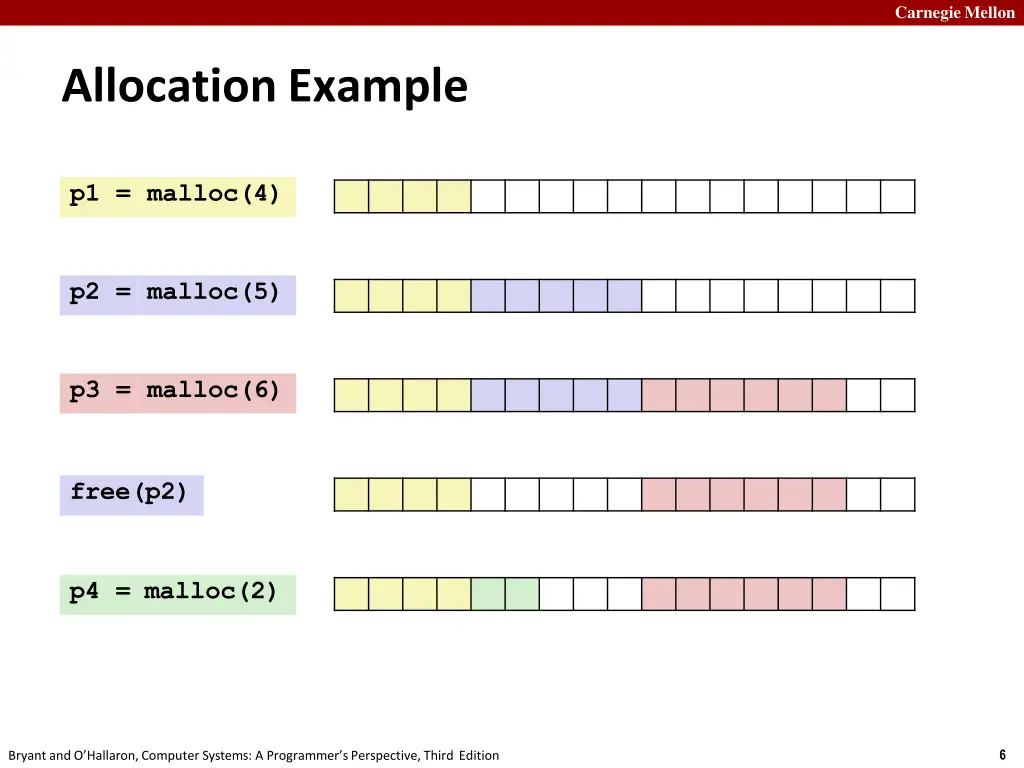 Carnegie Mellon

Allocation Example

p1 = malloc(4)

p2 = malloc(5)

p3 = malloc(6)

free(p2)

p4 = malloc(2)

Bryant and O'Hallaron, Computer Systems: A Programmer's Perspective, Third Edition

6